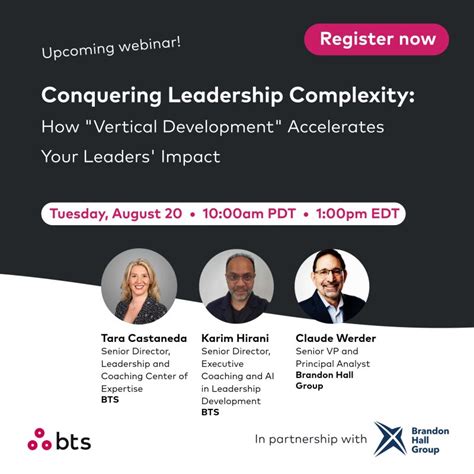 Upcoming webinar!

Register now

Conquering Leadership Complexity:
How "Vertical Development" Accelerates Your Leaders' Impact

Tuesday, August 20 • 10:00am PDT • 1:00pm EDT

Tara Castaneda
Senior Director, Leadership and Coaching Center of Expertise
BTS

Karim Hirani
Senior Director, Executive Coaching and AI in Leadership Development
BTS

Claude Werder
Senior VP and Principal Analyst
Brandon Hall Group

bts

In partnership with

Brandon Hall Group